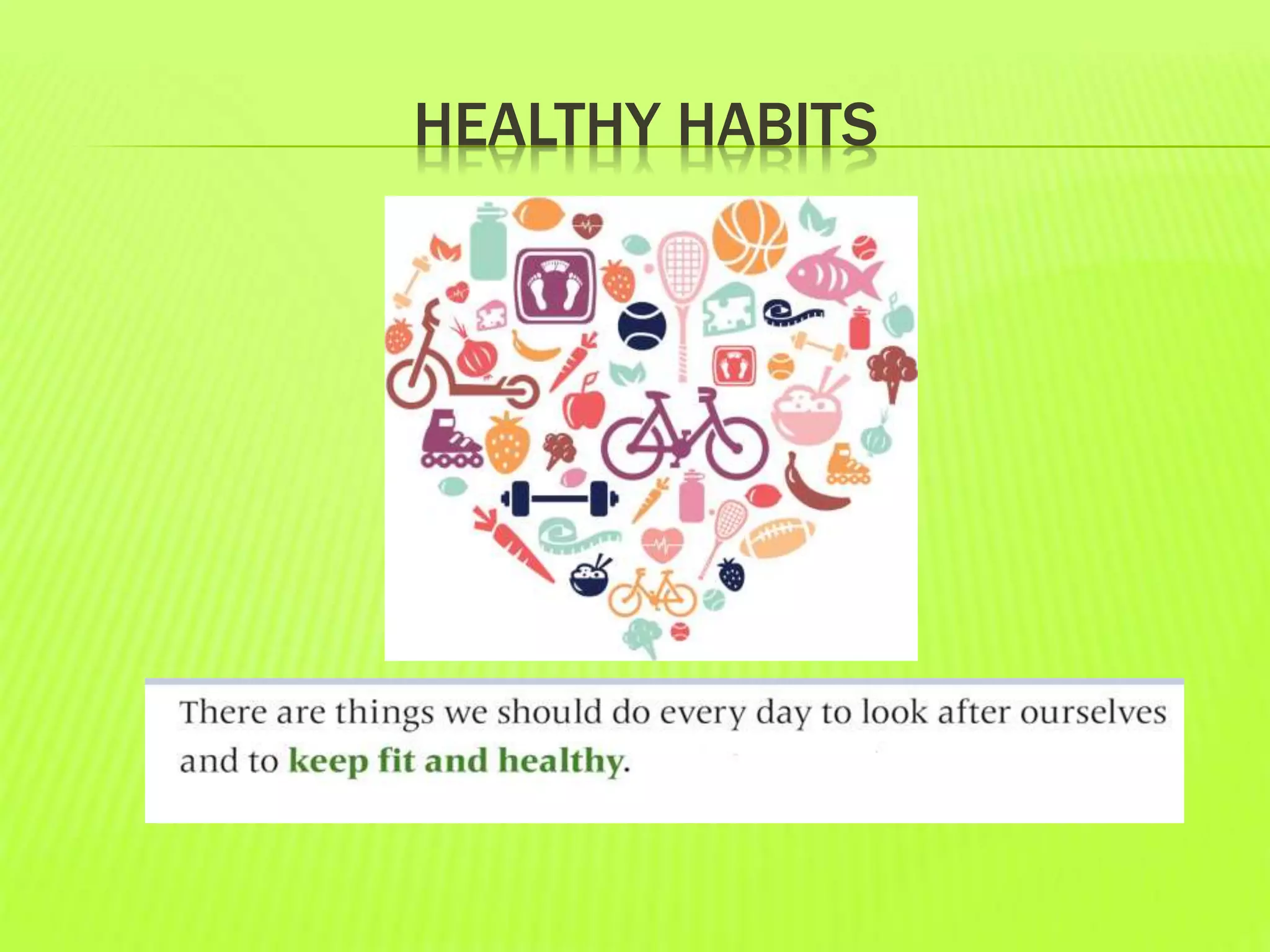 HEALTHY HABITS

There are things we should do every day to look after ourselves and to keep fit and healthy.